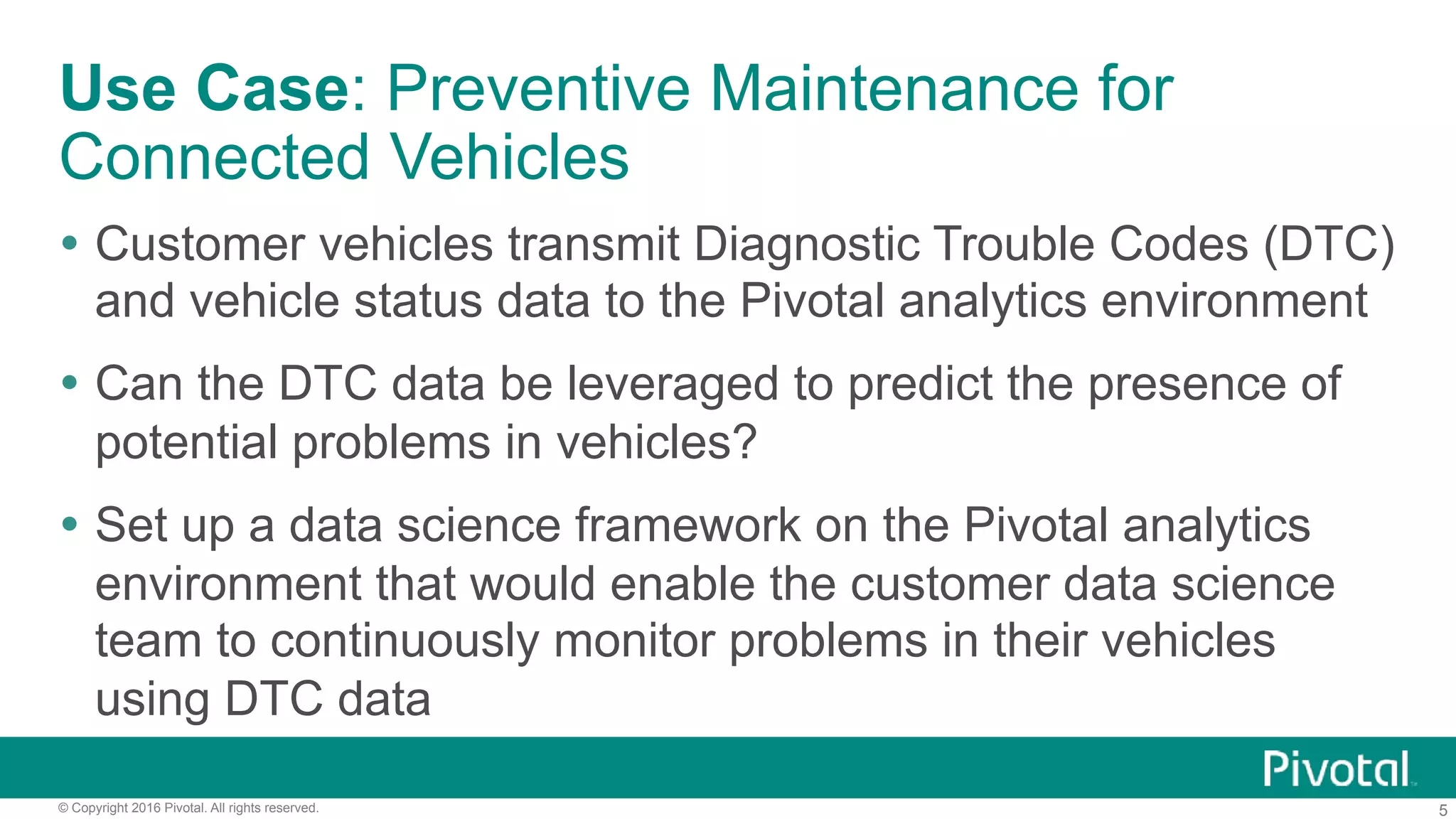 Use Case: Preventive Maintenance for Connected Vehicles

• Customer vehicles transmit Diagnostic Trouble Codes (DTC) and vehicle status data to the Pivotal analytics environment

• Can the DTC data be leveraged to predict the presence of potential problems in vehicles?

• Set up a data science framework on the Pivotal analytics environment that would enable the customer data science team to continuously monitor problems in their vehicles using DTC data

Pivotal

© Copyright 2016 Pivotal. All rights reserved.

5